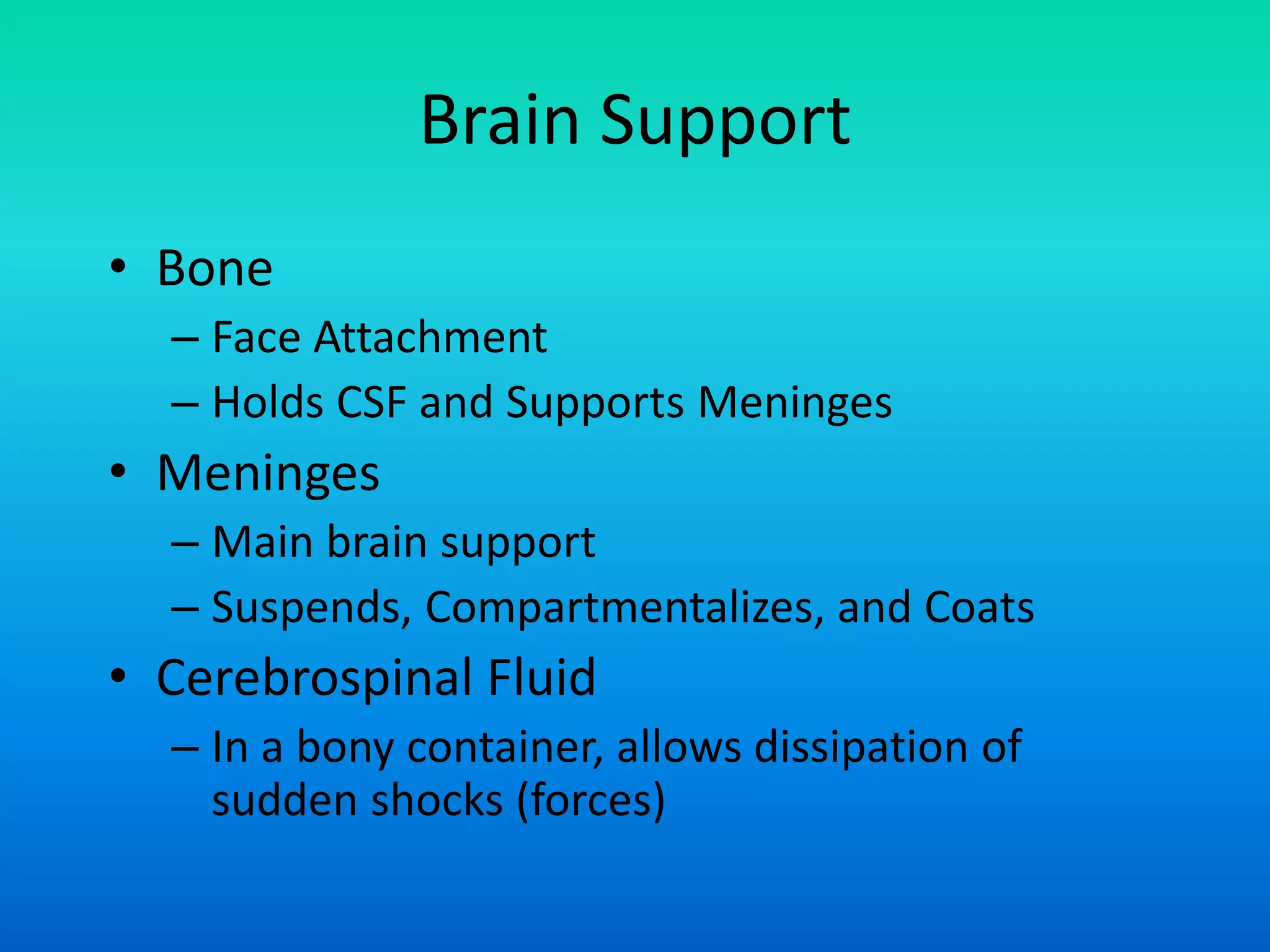 Brain Support

• Bone
– Face Attachment
– Holds CSF and Supports Meninges
• Meninges
– Main brain support
– Suspends, Compartmentalizes, and Coats
• Cerebrospinal Fluid
– In a bony container, allows dissipation of sudden shocks (forces)